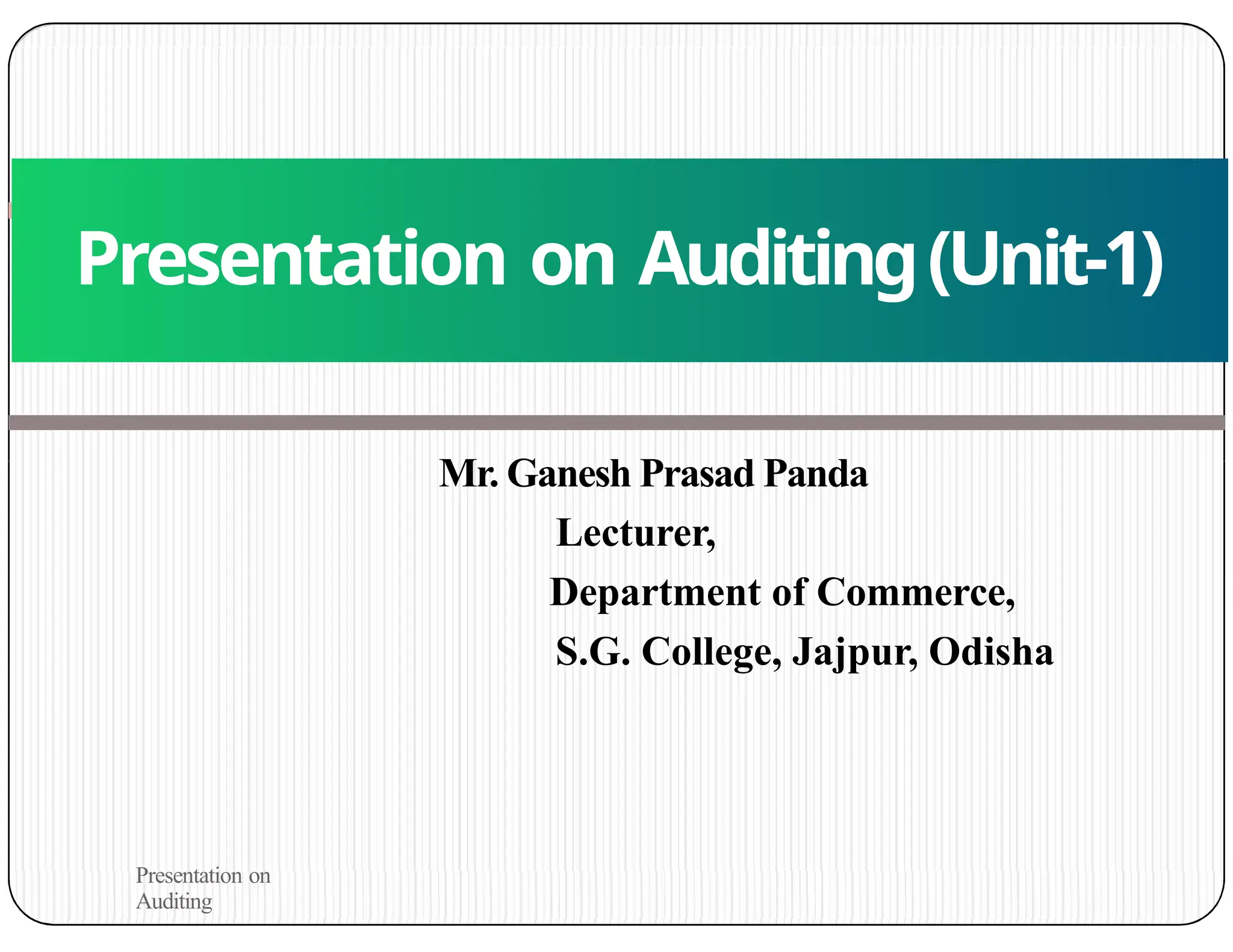 Presentation on Auditing (Unit-1)

Mr. Ganesh Prasad Panda
Lecturer,
Department of Commerce,
S.G. College, Jajpur, Odisha

Presentation on Auditing